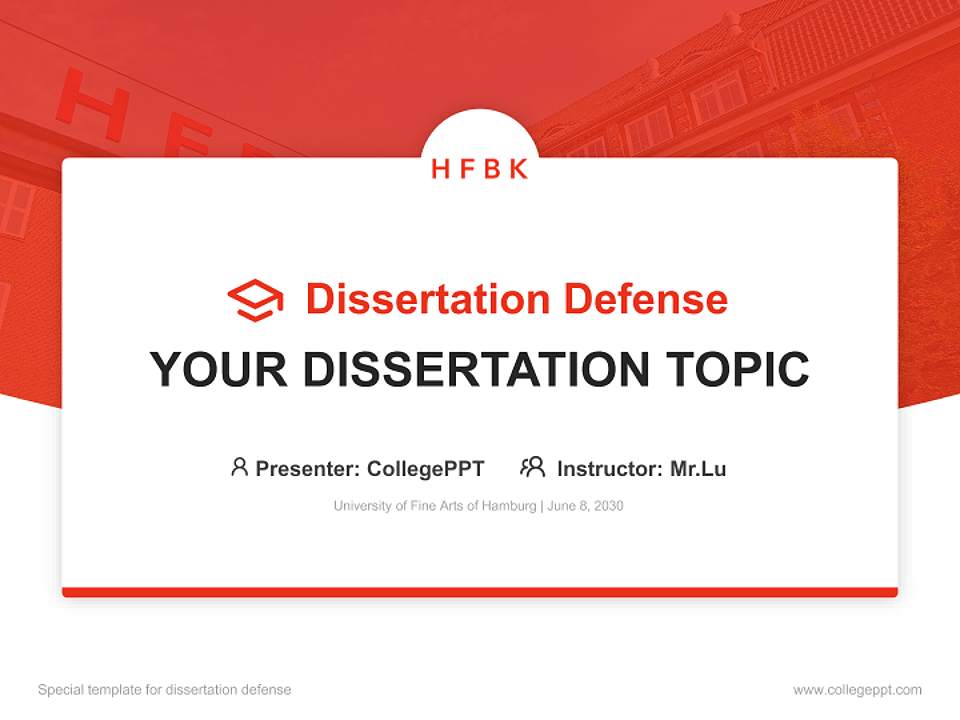 HFBK

Dissertation Defense

YOUR DISSERTATION TOPIC

Presenter: CollegePPT Instructor: Mr.Lu

University of Fine Arts of Hamburg | June 8, 2030

Special template for dissertation defense

www.collegeppt.com